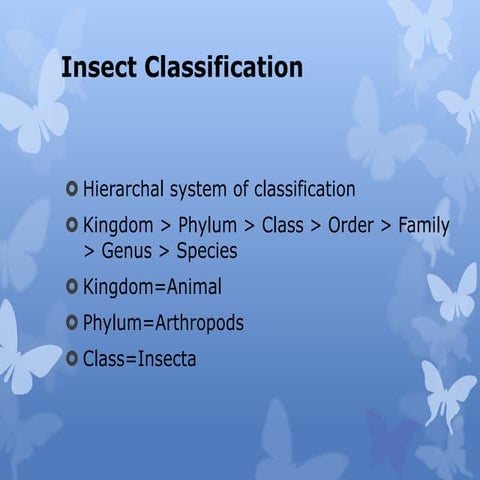 Insect Classification

Hierarchal system of classification

Kingdom > Phylum > Class > Order > Family > Genus > Species

Kingdom=Animal

Phylum=Arthropods

Class=Insecta